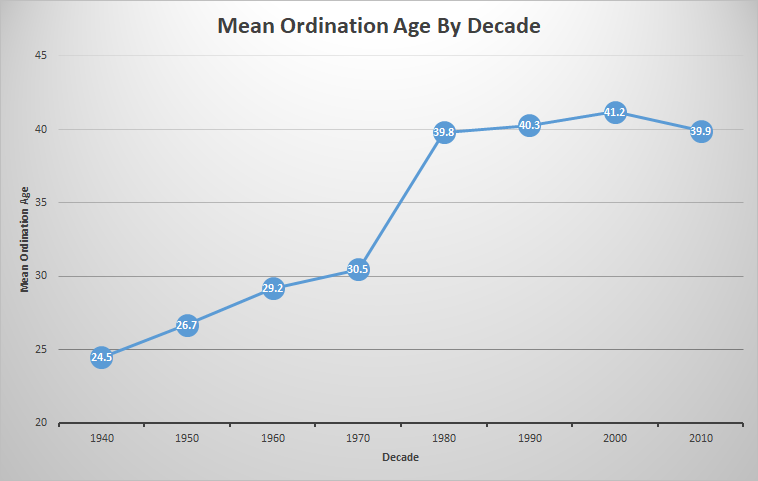 Mean Ordination Age By Decade

Mean Ordination Age

45
40
35
30
25
20

24.5
26.7
29.2
30.5
39.8
40.3
41.2
39.9

1940
1950
1960
1970
1980
1990
2000
2010

Decade